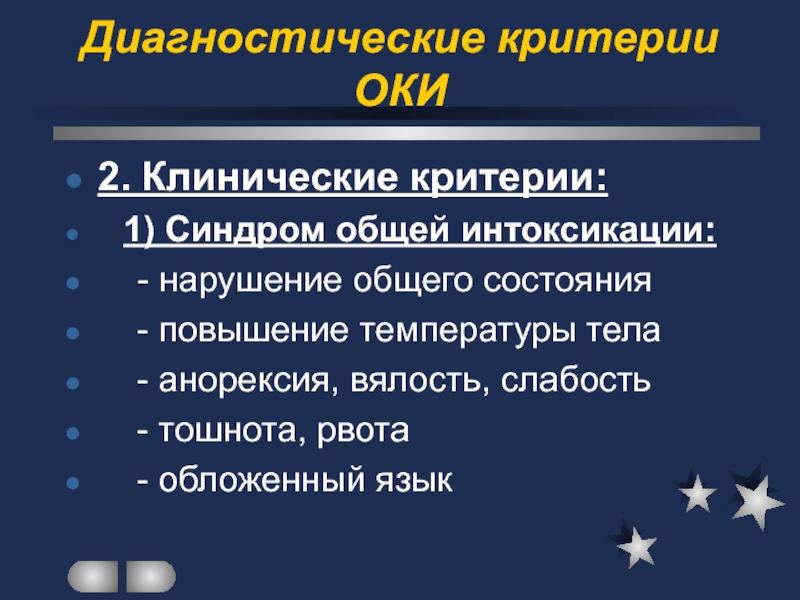 Диагностические критерии ОКИ

- 2. Клинические критерии:
- 1) Синдром общей интоксикации:
- - нарушение общего состояния
- - повышение температуры тела
- - анорексия, вялость, слабость
- - тошнота, рвота
- - обложенный язык